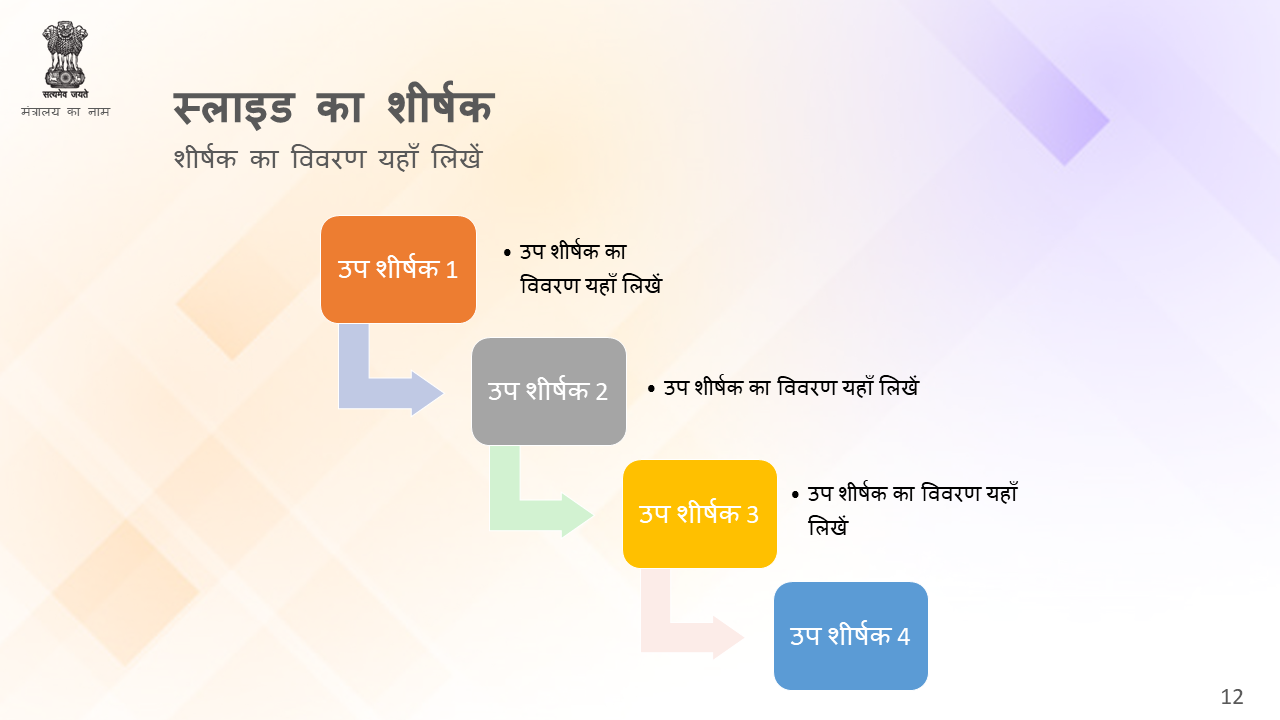 सत्यमेव जयते
मंत्रालय का नाम

स्लाइड का शीर्षक
शीर्षक का विवरण यहाँ लिखें

उप शीर्षक 1
• उप शीर्षक का विवरण यहाँ लिखें

उप शीर्षक 2
• उप शीर्षक का विवरण यहाँ लिखें

उप शीर्षक 3
• उप शीर्षक का विवरण यहाँ लिखें

उप शीर्षक 4

12